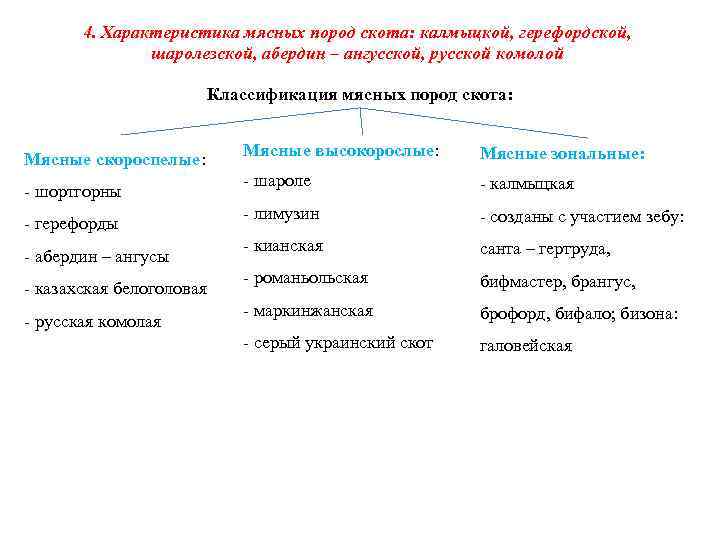 4. Характеристика мясных пород скота: калмыцкой, герефордской, шаролезской, абердин – ангусской, русской комолой

Классификация мясных пород скота:

Мясные скороспелые:
- шортгорны
- герефорды
- абердин – ангусы
- казахская белоголовая
- русская комолая

Мясные высокорослые:
- шароле
- лимузин
- кианская
- романьольская
- маркинжанская
- серый украинский скот

Мясные зональные:
- калмыцкая
- созданы с участием зебу: санта – гертруда, бифмастер, брангус, брофорд, бифало; бизона: галовейская